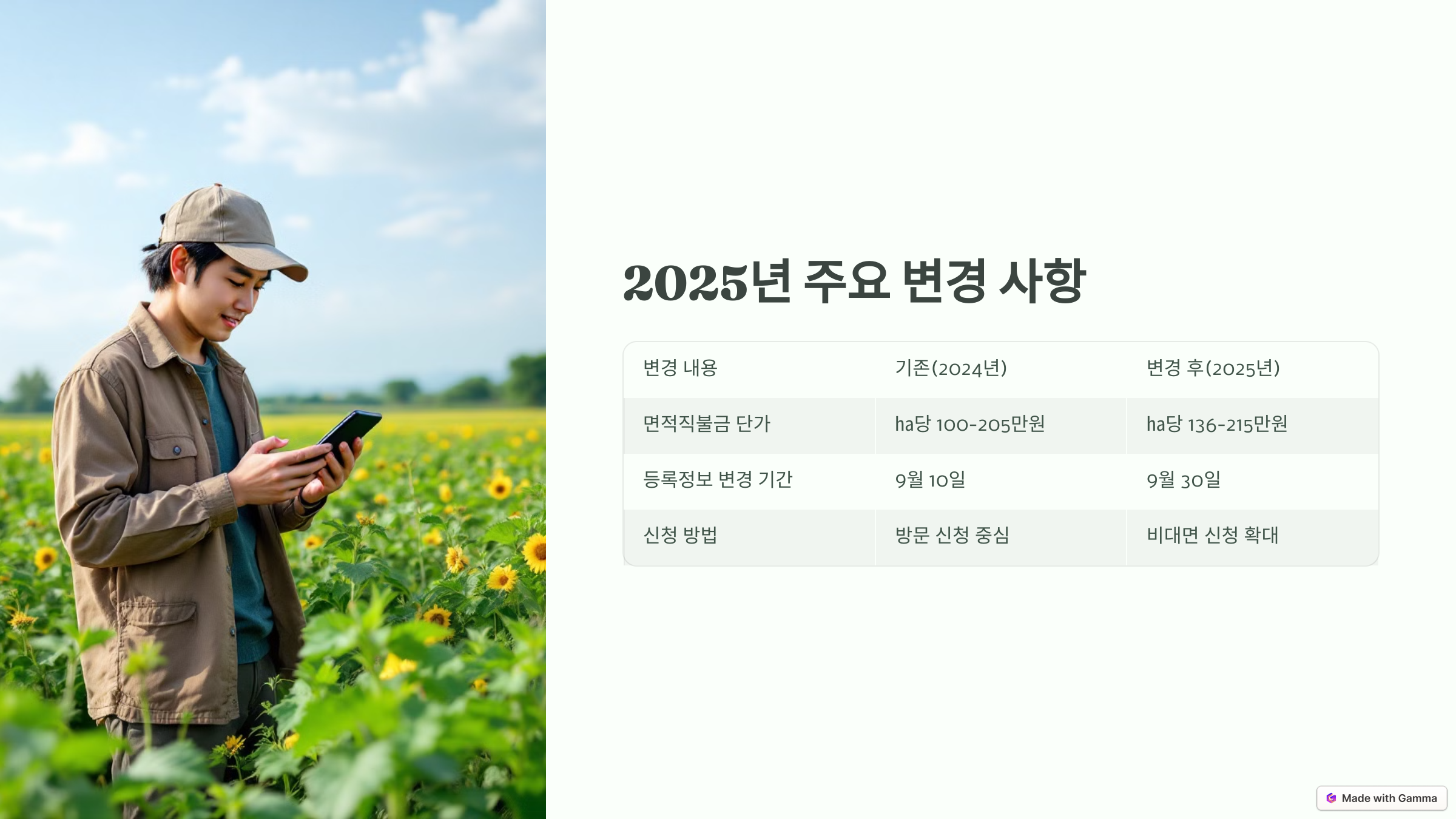 2025년 주요 변경 사항

| 변경 내용 | 기존(2024년) | 변경 후(2025년) |
|---|---|---|
| 면적직불금 단가 | ha당 100-205만원 | ha당 136-215만원 |
| 등록정보 변경 기간 | 9월 10일 | 9월 30일 |
| 신청 방법 | 방문 신청 중심 | 비대면 신청 확대 |

Made with Gamma